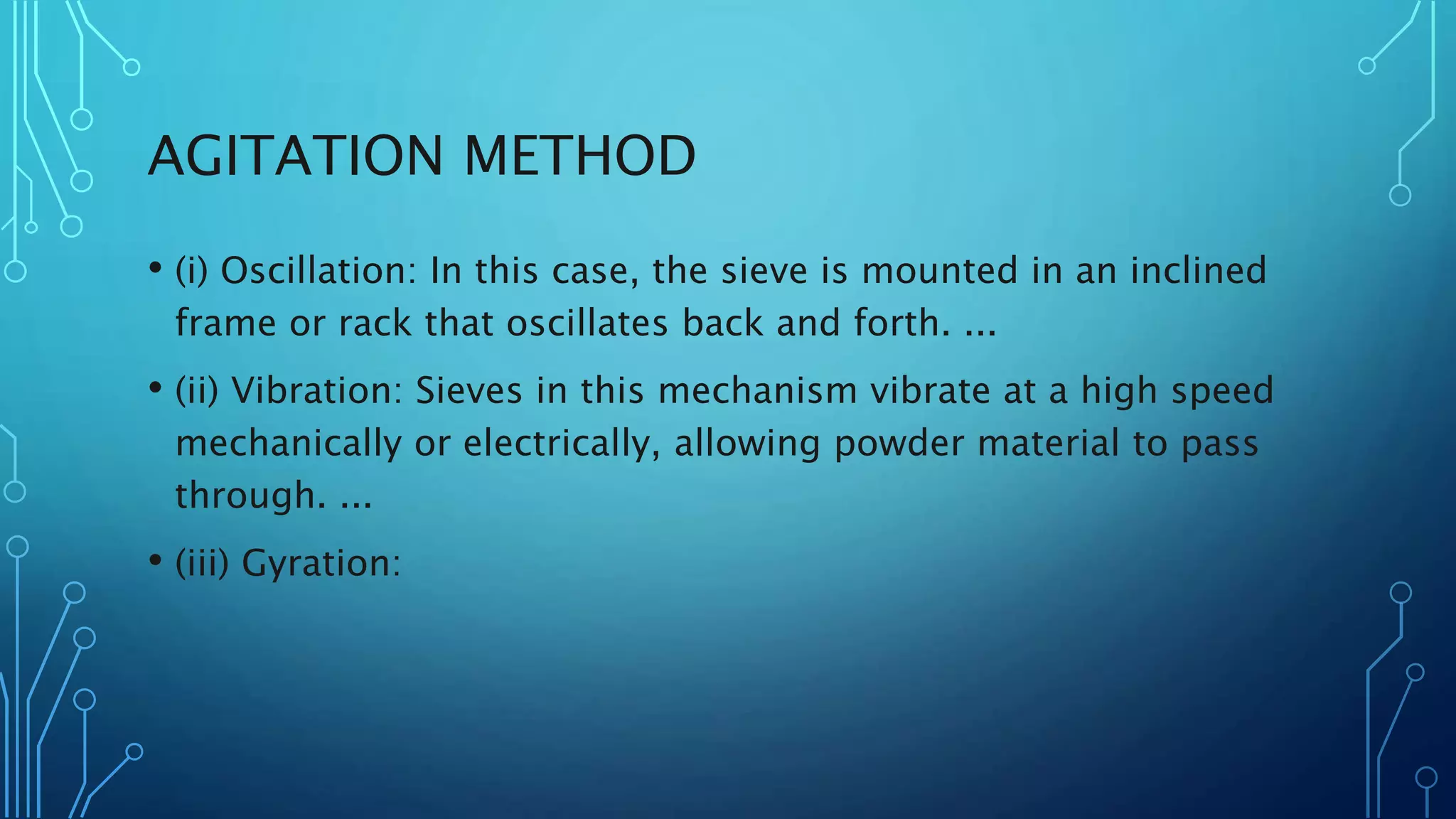 AGITATION METHOD

• (i) Oscillation: In this case, the sieve is mounted in an inclined frame or rack that oscillates back and forth. ...

• (ii) Vibration: Sieves in this mechanism vibrate at a high speed mechanically or electrically, allowing powder material to pass through. ...

• (iii) Gyration: